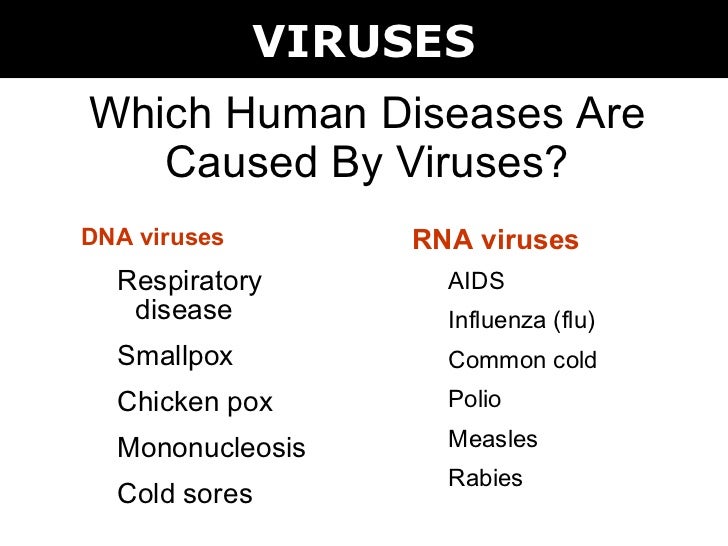 VIRUSES

Which Human Diseases Are Caused By Viruses?

DNA viruses

Respiratory disease

Smallpox

Chicken pox

Mononucleosis

Cold sores

RNA viruses

AIDS

Influenza (flu)

Common cold

Polio

Measles

Rabies